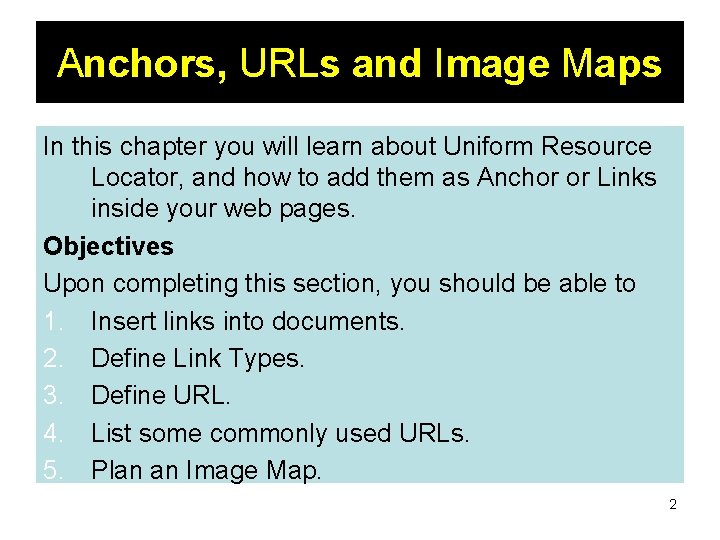 Anchors, URLs and Image Maps

In this chapter you will learn about Uniform Resource Locator, and how to add them as Anchor or Links inside your web pages.

Objectives

Upon completing this section, you should be able to

1. Insert links into documents.
2. Define Link Types.
3. Define URL.
4. List some commonly used URLs.
5. Plan an Image Map.

2